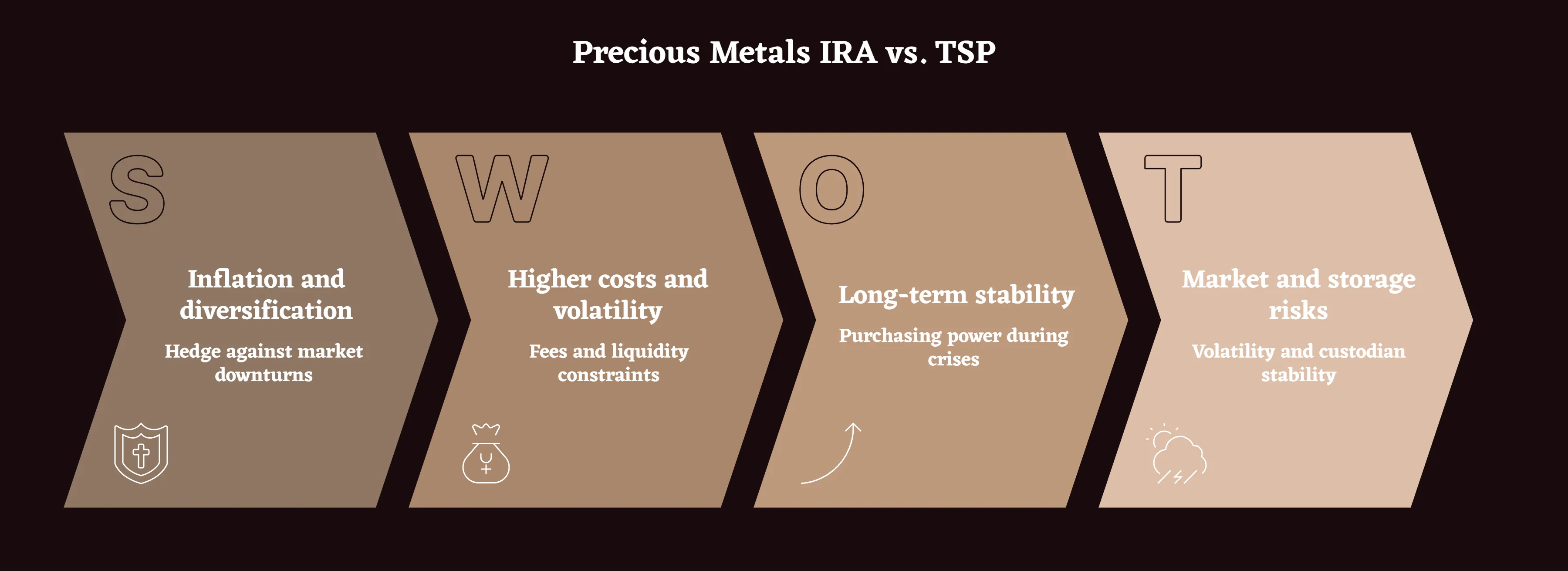 Precious Metals IRA vs. TSP

S

Inflation and diversification

Hedge against market downturns

W

Higher costs and volatility

Fees and liquidity constraints

O

Long-term stability

Purchasing power during crises

T

Market and storage risks

Volatility and custodian stability